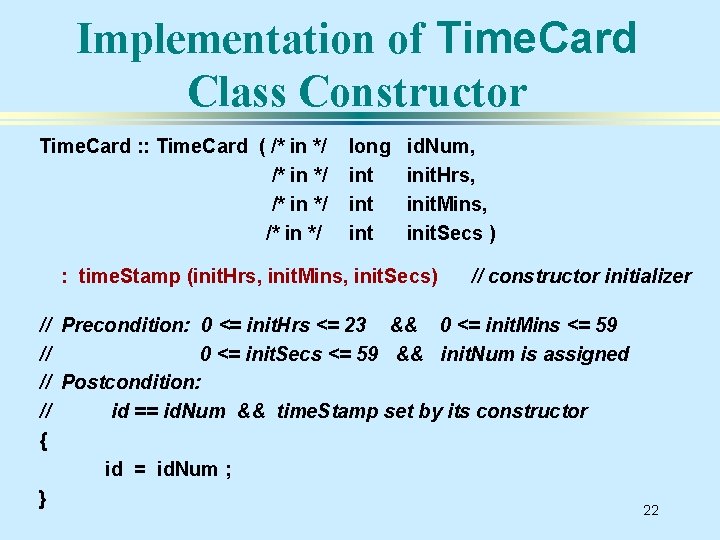 Implementation of TimeCard Class Constructor

TimeCard :: TimeCard ( /* in */ long idNum,
/* in */ int initHrs,
/* in */ int initMins,
/* in */ int initSecs )

: timeStamp (initHrs, initMins, initSecs) // constructor initializer

// Precondition: 0 <= initHrs <= 23 && 0 <= initMins <= 59
// 0 <= initSecs <= 59 && initNum is assigned
// Postcondition:
// id == idNum && timeStamp set by its constructor
{
id = idNum ;
}

22